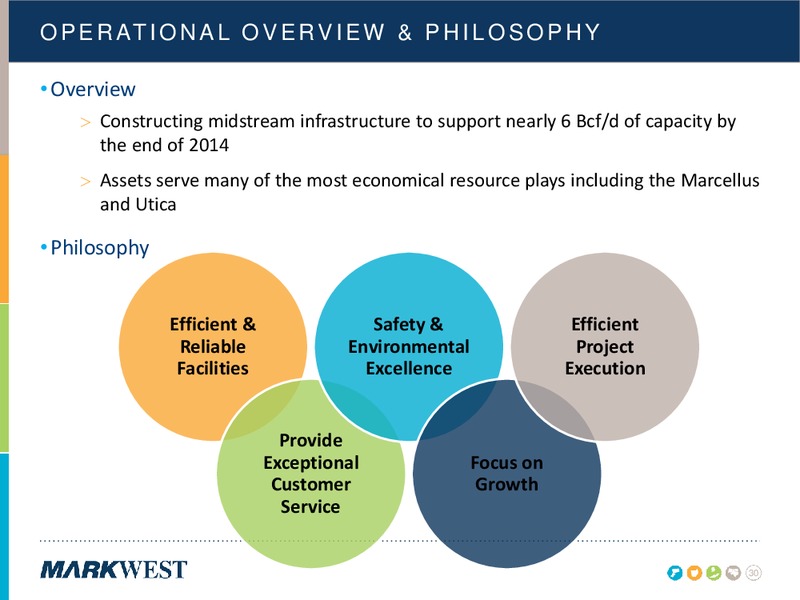 OPERATIONAL OVERVIEW & PHILOSOPHY

• Overview

> Constructing midstream infrastructure to support nearly 6 Bcf/d of capacity by the end of 2014

> Assets serve many of the most economical resource plays including the Marcellus and Utica

• Philosophy

Efficient & Reliable Facilities

Safety & Environmental Excellence

Efficient Project Execution

Provide Exceptional Customer Service

Focus on Growth

MARKWEST

30